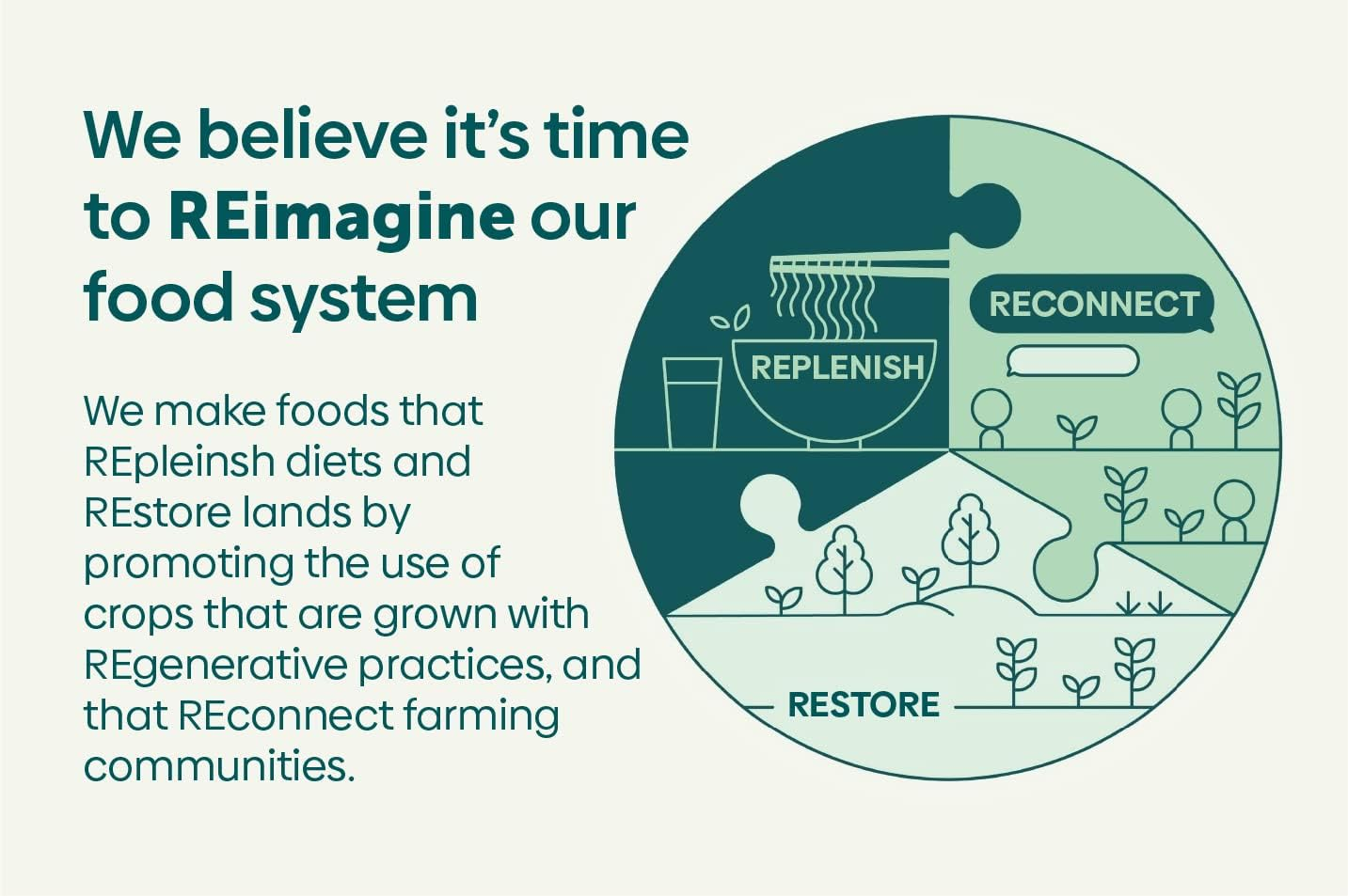 We believe it's time to REimagine our food system

We make foods that REpleinsh diets and REstore lands by promoting the use of crops that are grown with REgenerative practices, and that REconnect farming communities.

REPLENISH

RECONNECT

RESTORE